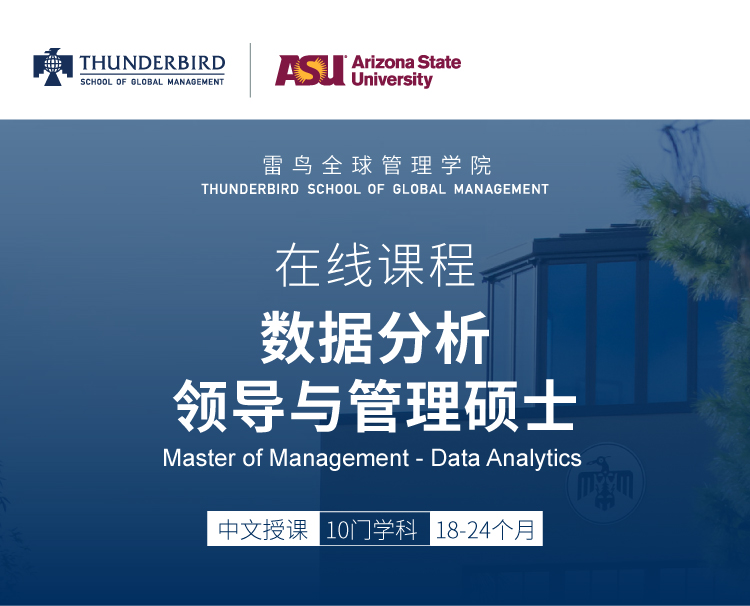 THUNDERBIRD
SCHOOL OF GLOBAL MANAGEMENT

ASU Arizona State University

雷鸟全球管理学院
THUNDERBIRD SCHOOL OF GLOBAL MANAGEMENT

在线课程
数据分析
领导与管理硕士
Master of Management - Data Analytics

中文授课 10门学科 18-24个月